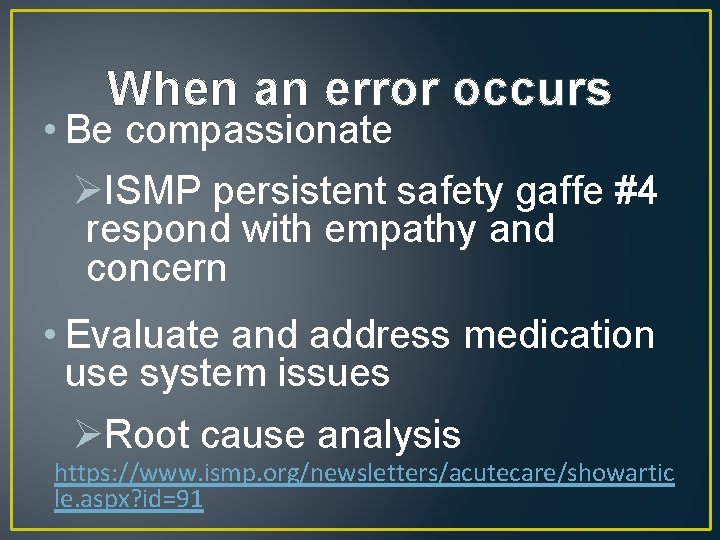 When an error occurs

• Be compassionate

➢ISMP persistent safety gaffe #4 respond with empathy and concern

• Evaluate and address medication use system issues

➢Root cause analysis

https://www.ismp.org/newsletters/acutecare/showarticle.aspx?id=91